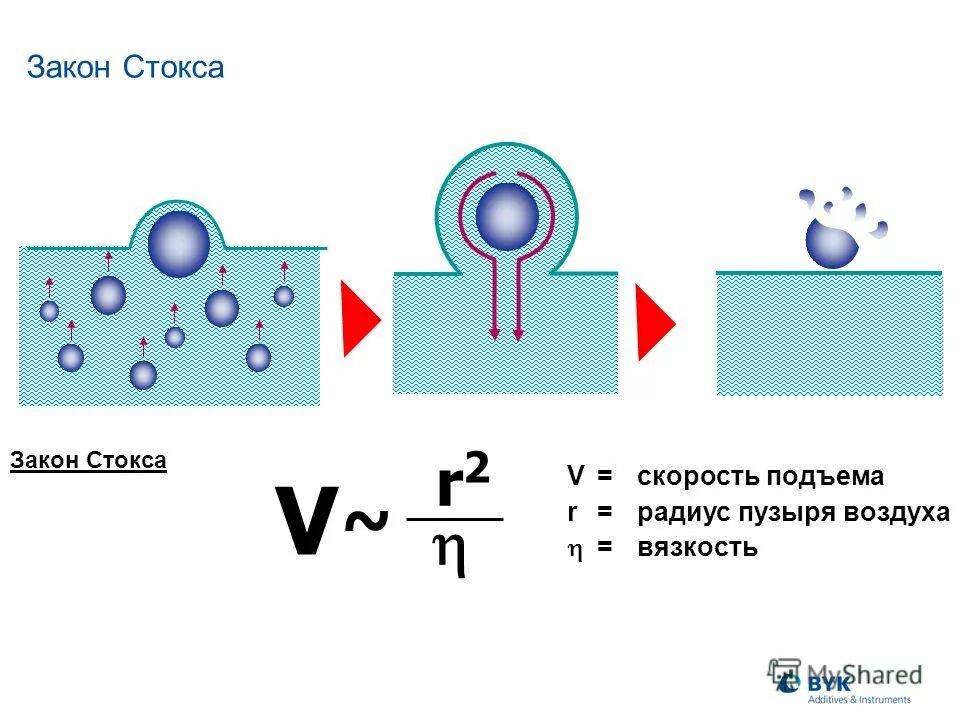 Закон Стокса

Закон Стокса

$V \sim \frac{r^2}{\eta}$

V = скорость подъема
r = радиус пузыря воздуха
$\eta$ = вязкость

MyShared

BYK
Additives & Instruments